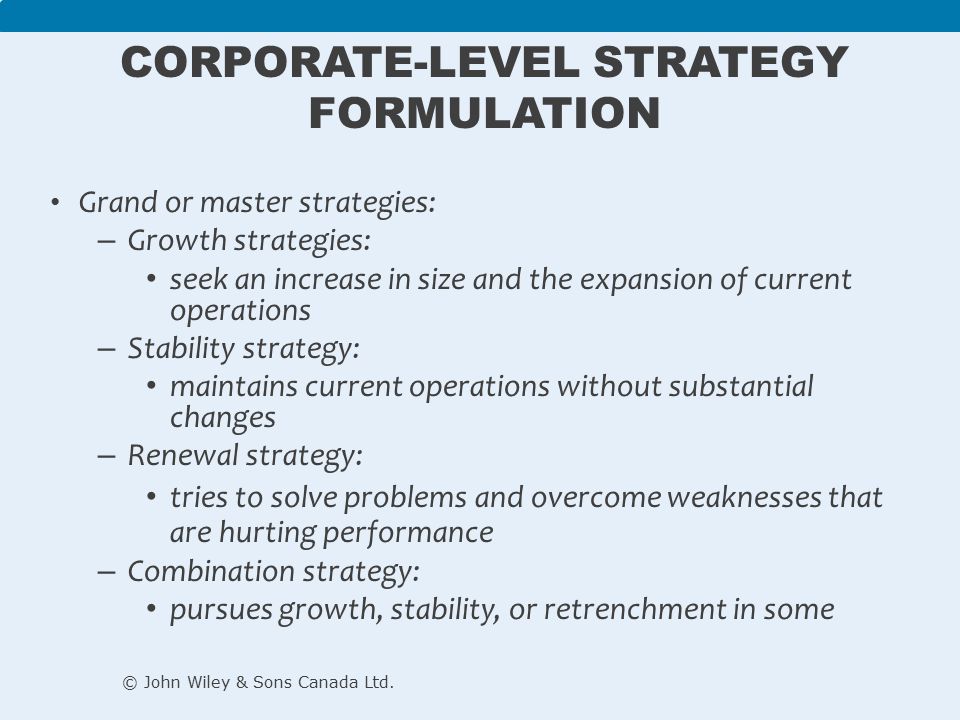 CORPORATE-LEVEL STRATEGY FORMULATION

• Grand or master strategies:
– Growth strategies:
• seek an increase in size and the expansion of current operations
– Stability strategy:
• maintains current operations without substantial changes
– Renewal strategy:
• tries to solve problems and overcome weaknesses that are hurting performance
– Combination strategy:
• pursues growth, stability, or retrenchment in some

© John Wiley & Sons Canada Ltd.